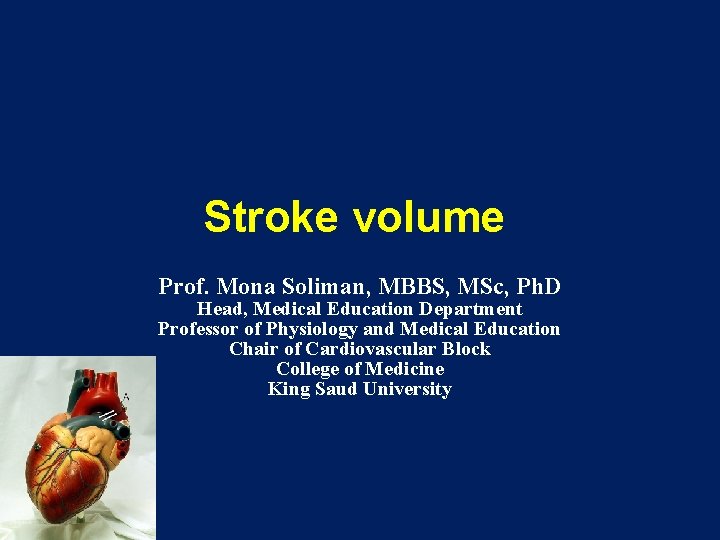 Stroke volume

Prof. Mona Soliman, MBBS, MSc, PhD
Head, Medical Education Department
Professor of Physiology and Medical Education
Chair of Cardiovascular Block
College of Medicine
King Saud University